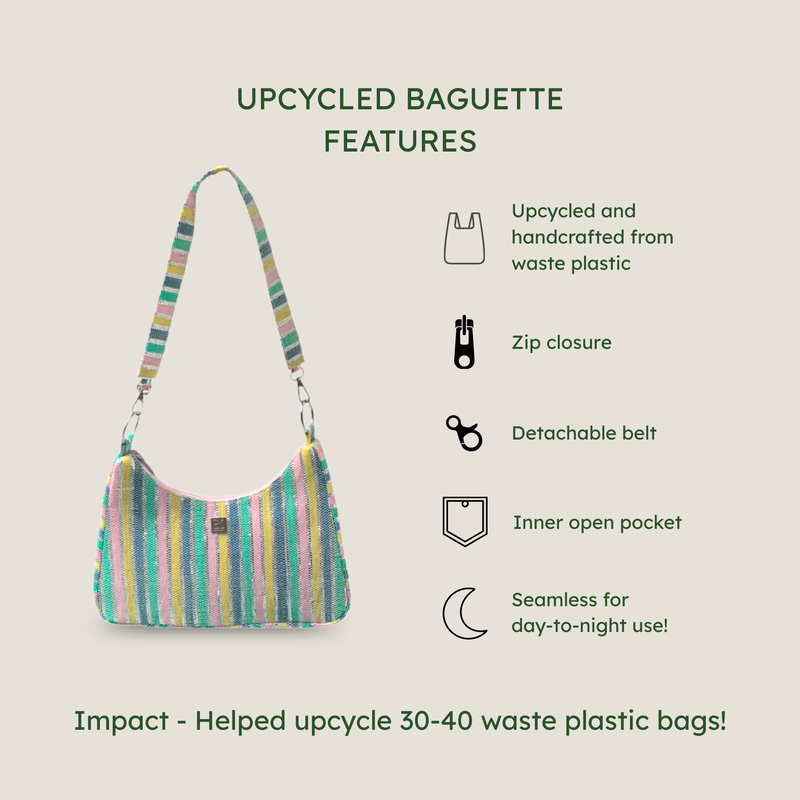 UPCYCLED BAGUETTE FEATURES

Upcycled and handcrafted from waste plastic

Zip closure

Detachable belt

Inner open pocket

Seamless for day-to-night use!

Impact - Helped upcycle 30-40 waste plastic bags!